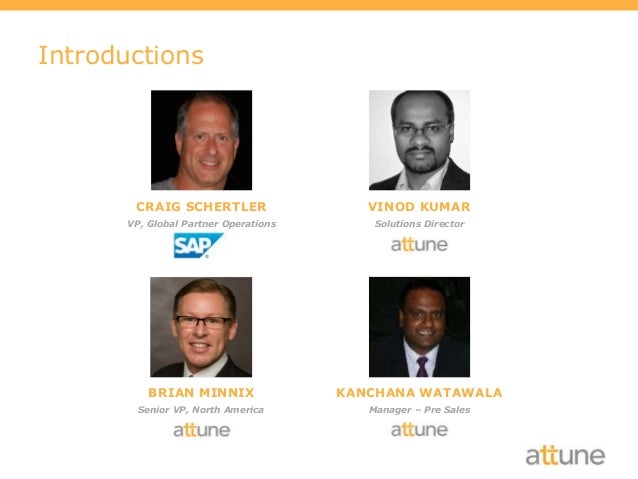 Introductions

CRAIG SCHERTLER
VP, Global Partner Operations
SAP

VINOD KUMAR
Solutions Director
attune

BRIAN MINNIX
Senior VP, North America
attune

KANCHANA WATAWALA
Manager – Pre Sales
attune

attune